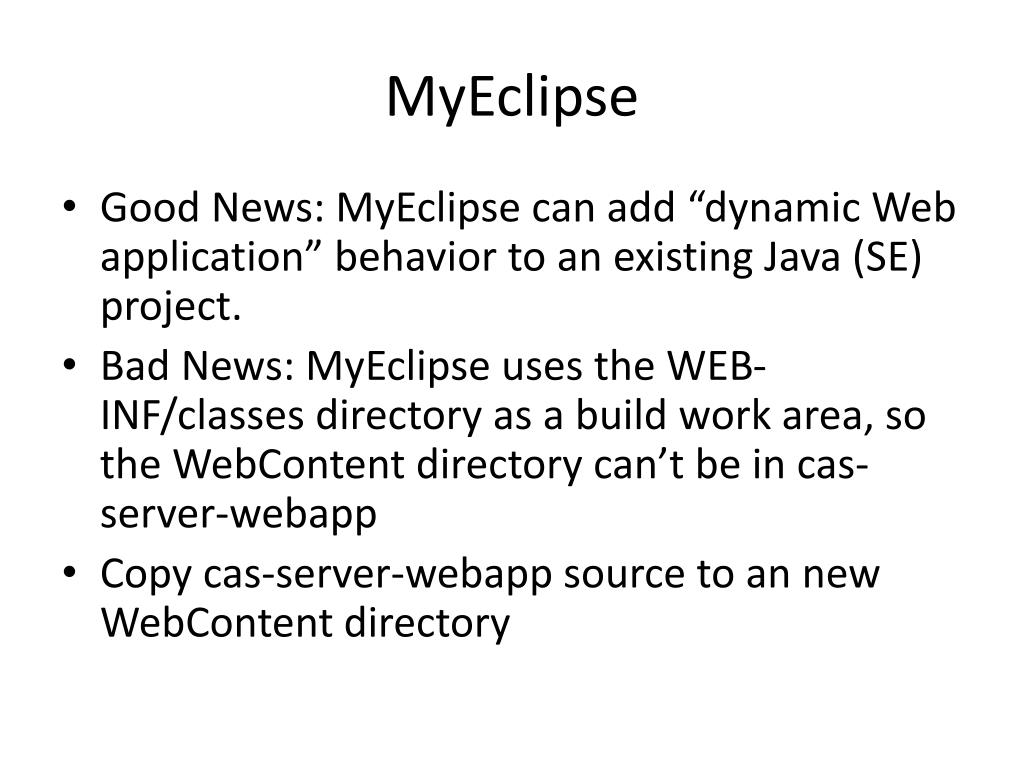 MyEclipse

• Good News: MyEclipse can add “dynamic Web application” behavior to an existing Java (SE) project.
• Bad News: MyEclipse uses the WEB-INF/classes directory as a build work area, so the WebContent directory can’t be in cas-server-webapp
• Copy cas-server-webapp source to an new WebContent directory